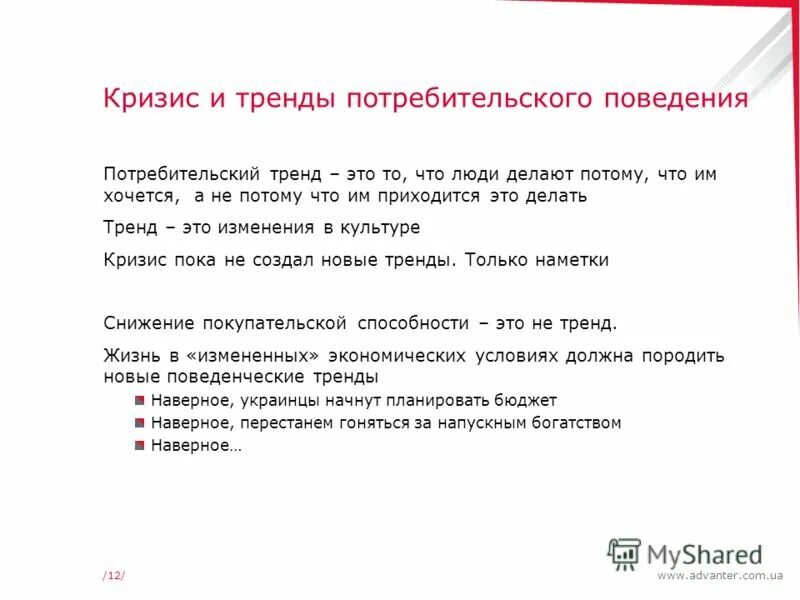 Кризис и тренды потребительского поведения

Потребительский тренд – это то, что люди делают потому, что им хочется, а не потому что им приходится это делать

Тренд – это изменения в культуре

Кризис пока не создал новые тренды. Только наметки

Снижение покупательской способности – это не тренд.

Жизнь в «измененных» экономических условиях должна породить новые поведенческие тренды

Наверное, украинцы начнут планировать бюджет

Наверное, перестанем гоняться за напускным богатством

Наверное…

/12/

MyShared

www.advanter.com.ua